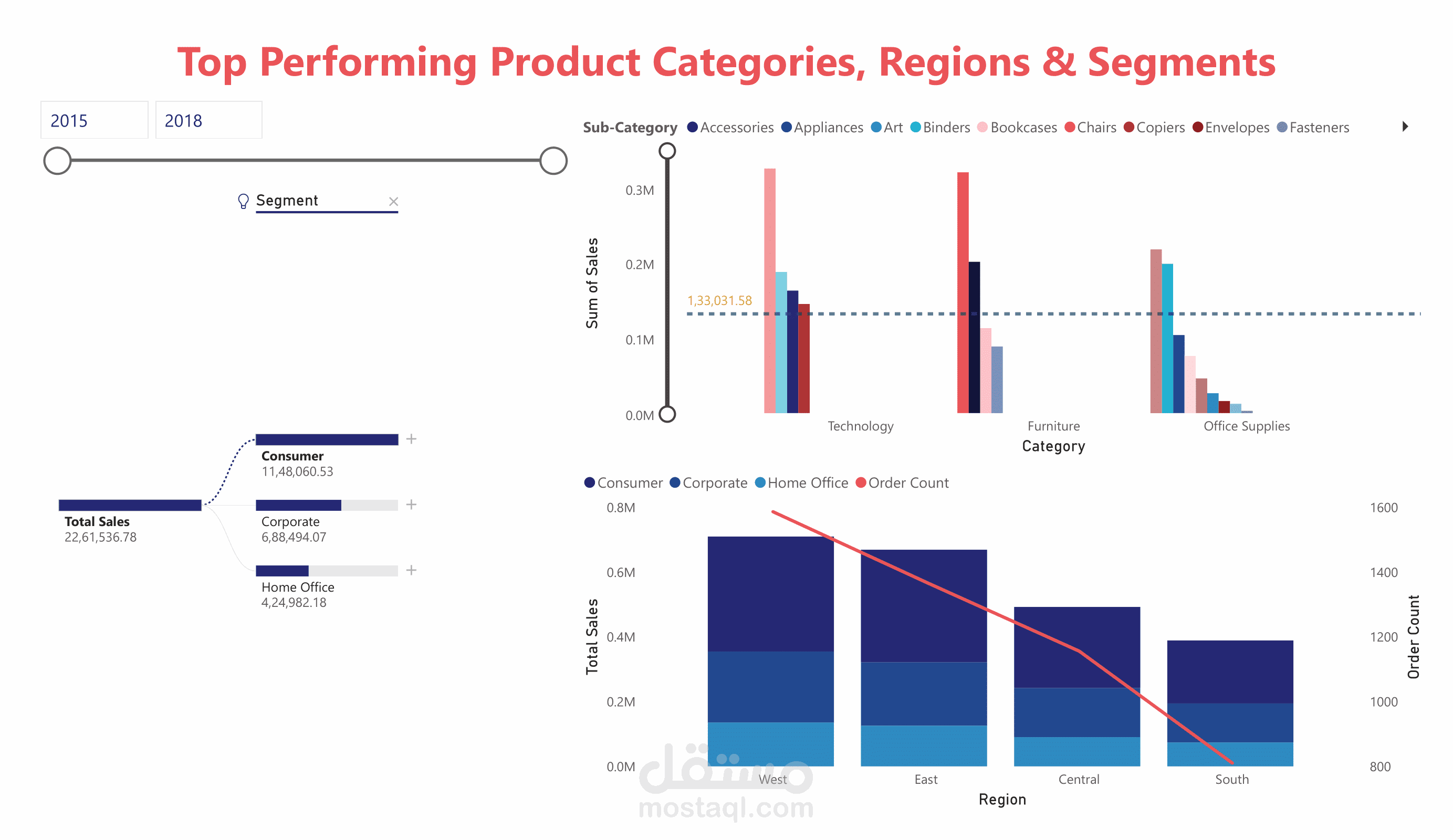 Top Performing Product Categories, Regions & Segments

2015
2018

Segment

Total Sales
22,61,536.78

Consumer
11,48,060.53

Corporate
6,88,494.07

Home Office
4,24,982.18

Sub-Category Accessories Appliances Art Binders Bookcases Chairs Copiers Envelopes Fasteners

Sum of Sales
0.3M
0.2M
0.1M
0.0M
1,33,031.58
Technology
Furniture
Office Supplies
Category

Consumer Corporate Home Office Order Count

Total Sales
0.8M
0.6M
0.4M
0.2M
0.0M
1600
1400
1200
1000
800
Order Count
West
East
Central
South
Region

مستقل
mostaql.com